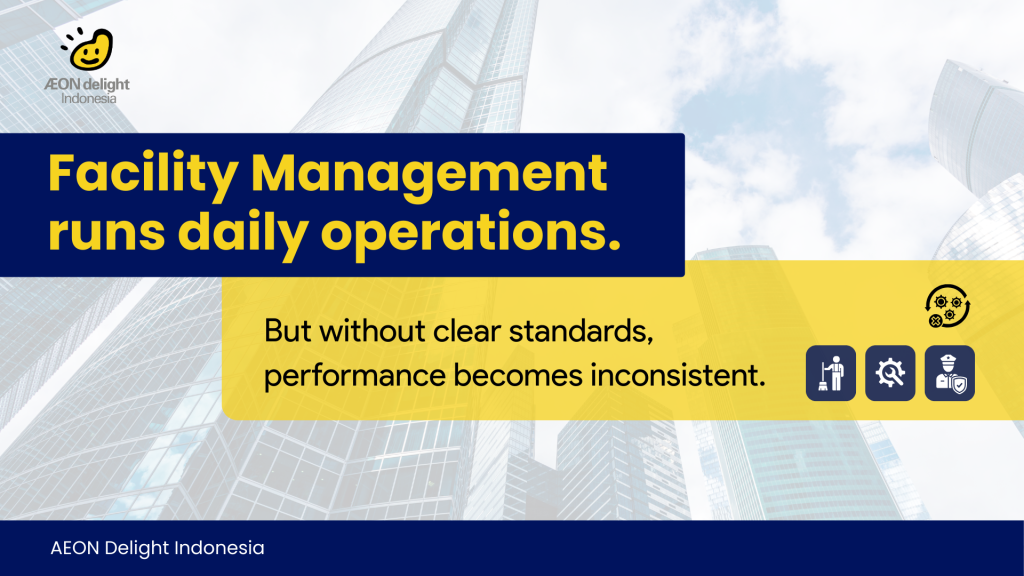 ÆON delight
Indonesia

Facility Management runs daily operations.

But without clear standards, performance becomes inconsistent.

AEON Delight Indonesia